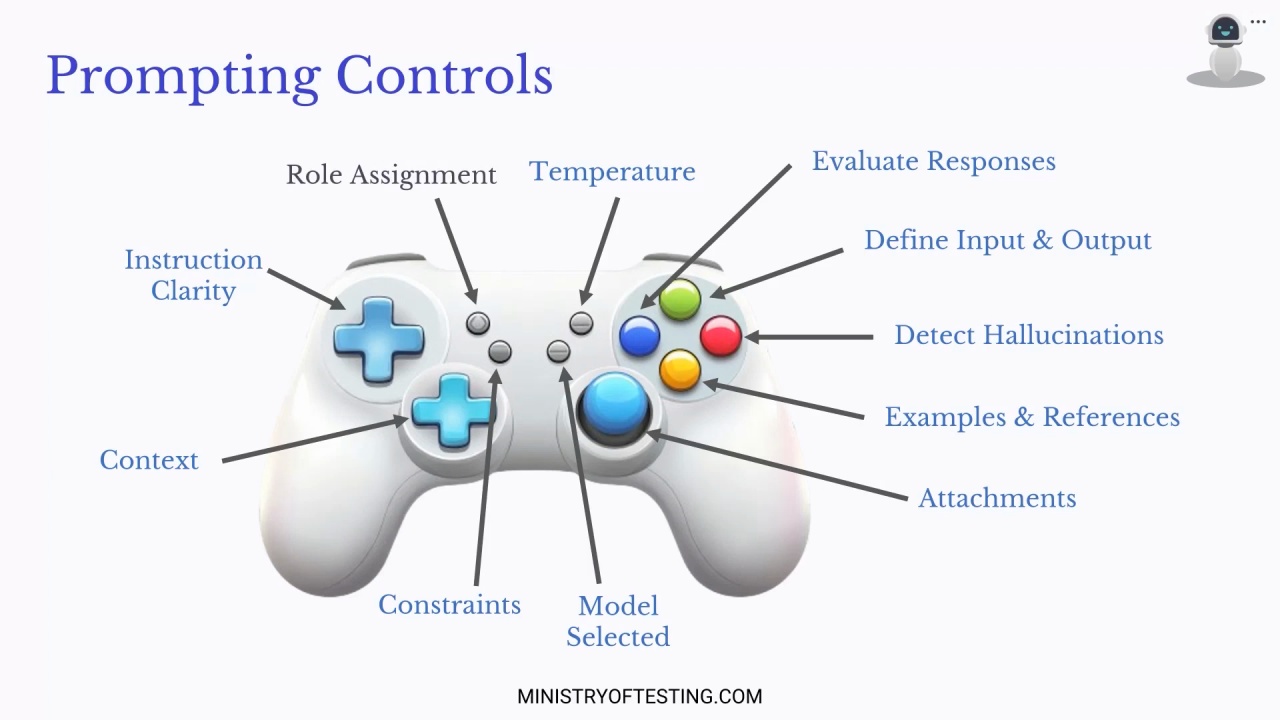 Prompting Controls

Role Assignment

Temperature

Evaluate Responses

Define Input & Output

Instruction Clarity

Detect Hallucinations

Examples & References

Context

Attachments

Constraints

Model Selected

MINISTRYOFTESTING.COM